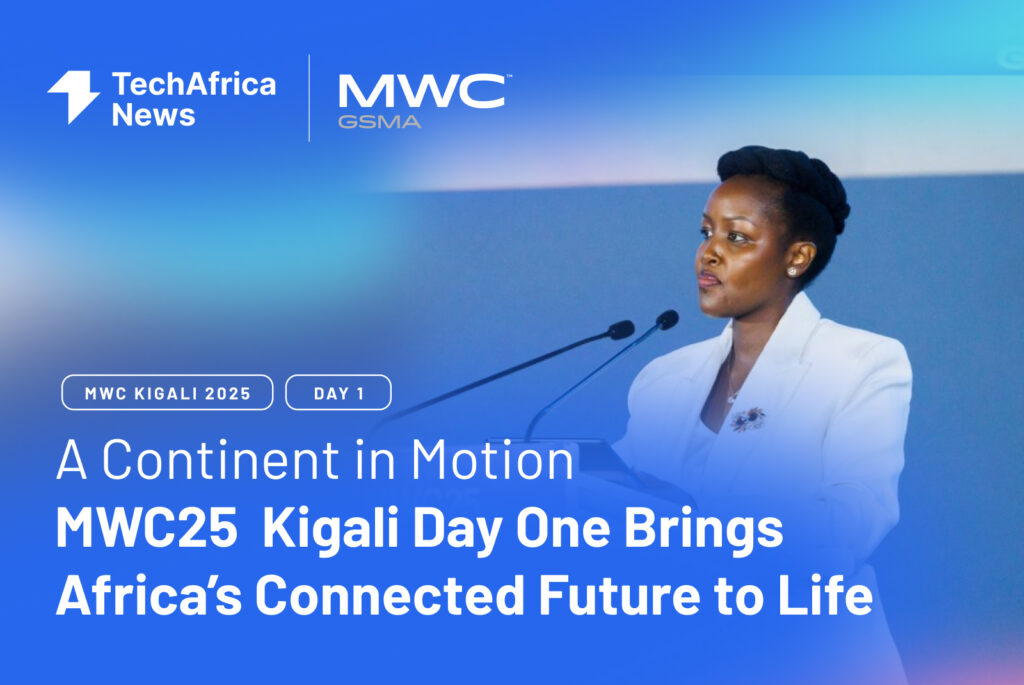 TechAfrica News

MWC™ GSMA

MWC KIGALI 2025

DAY 1

A Continent in Motion

MWC25 Kigali Day One Brings Africa's Connected Future to Life